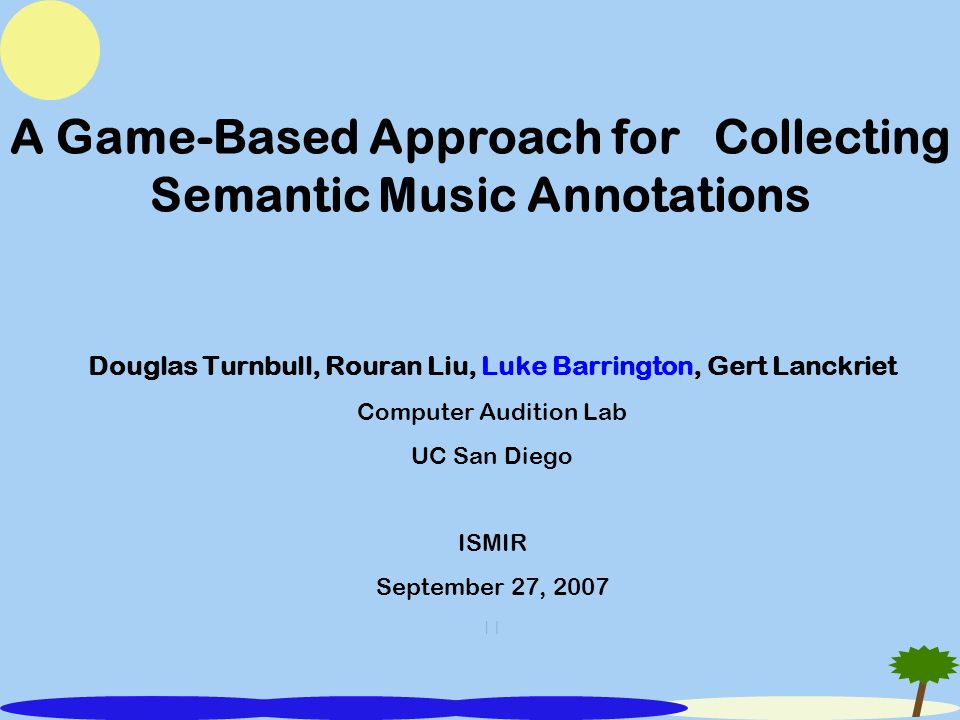 A Game-Based Approach for Collecting Semantic Music Annotations

Douglas Turnbull, Rouran Liu, Luke Barrington, Gert Lanckriet

Computer Audition Lab

UC San Diego

ISMIR

September 27, 2007